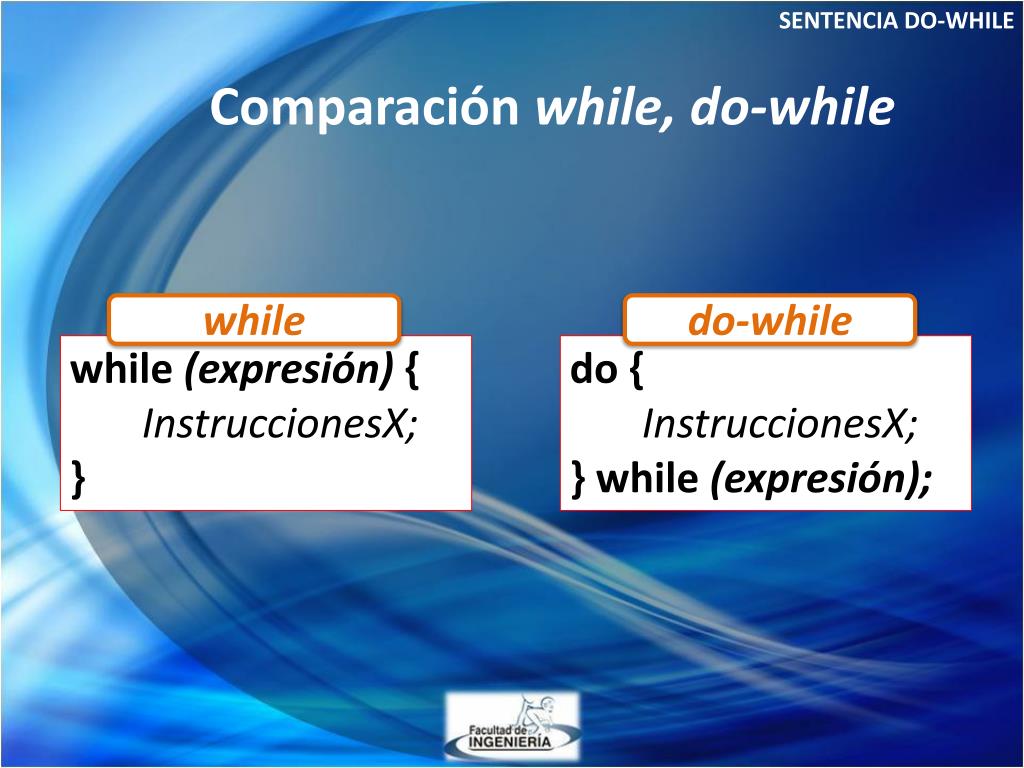 SENTENCIA DO-WHILE

Comparación while, do-while

while

while (expresión) {
InstruccionesX;
}

do-while

do {
InstruccionesX;
} while (expresión);

Facultad de INGENIERÍA